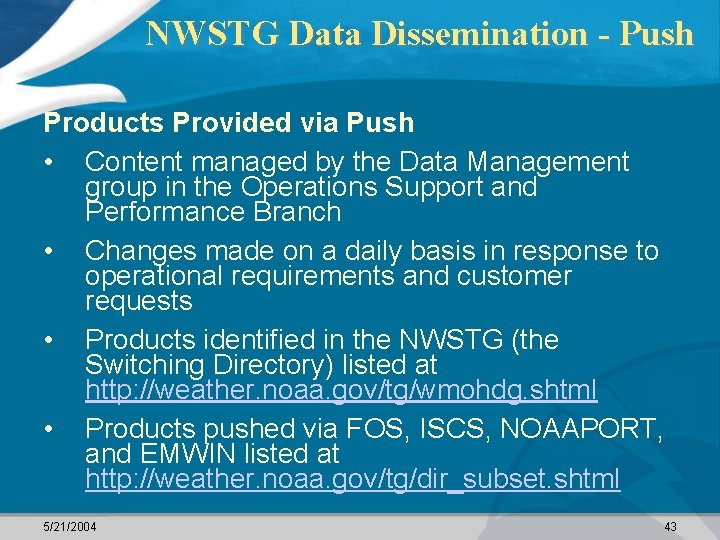 NWSTG Data Dissemination - Push

Products Provided via Push

• Content managed by the Data Management group in the Operations Support and Performance Branch

• Changes made on a daily basis in response to operational requirements and customer requests

• Products identified in the NWSTG (the Switching Directory) listed at http://weather.noaa.gov/tg/wmohdg.shtml

• Products pushed via FOS, ISCS, NOAAPORT, and EMWIN listed at http://weather.noaa.gov/tg/dir_subset.shtml

5/21/2004

43